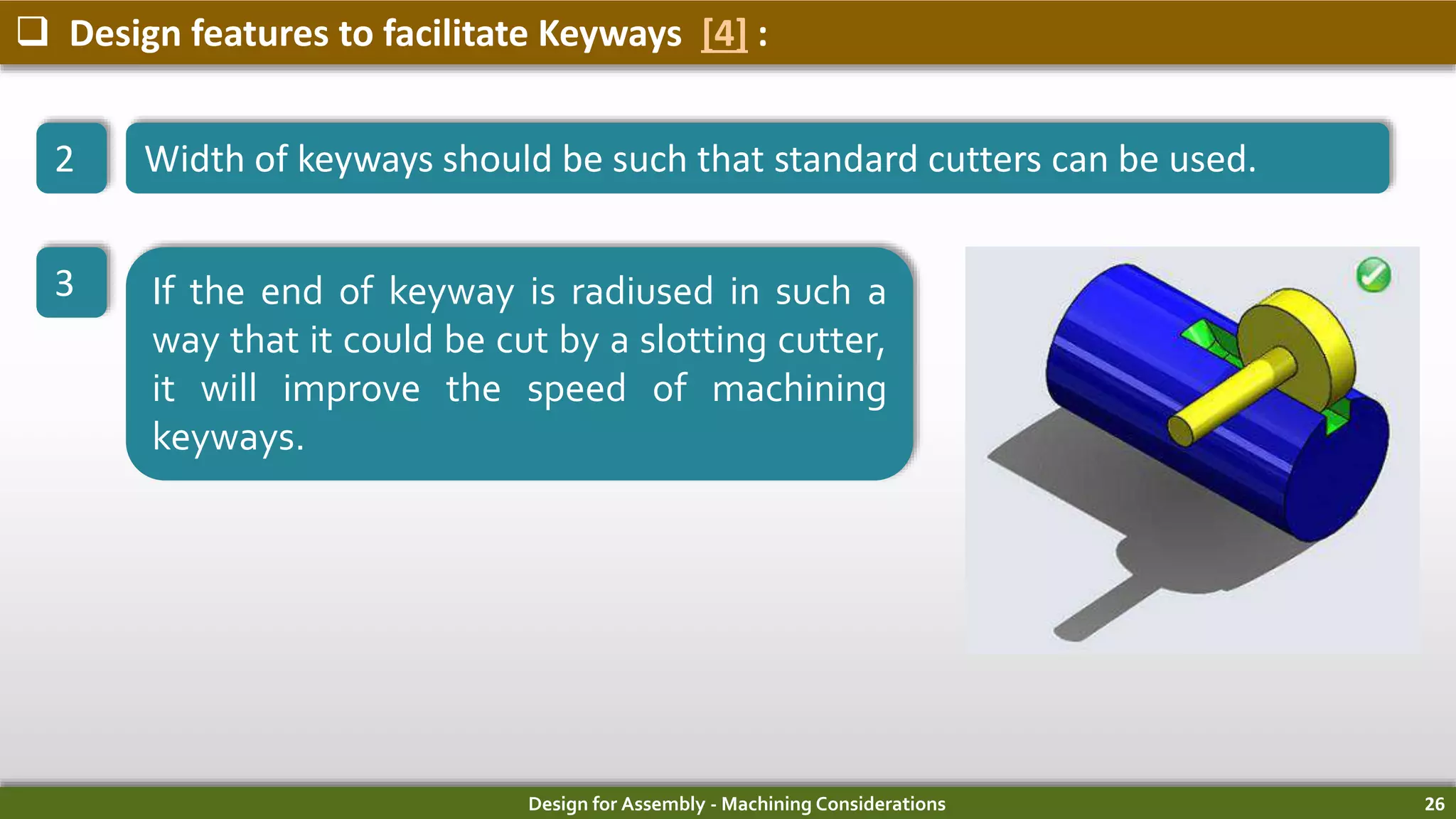 ❑ Design features to facilitate Keyways [4] :

2

Width of keyways should be such that standard cutters can be used.

3

If the end of keyway is radiused in such a way that it could be cut by a slotting cutter, it will improve the speed of machining keyways.

Design for Assembly - Machining Considerations

26